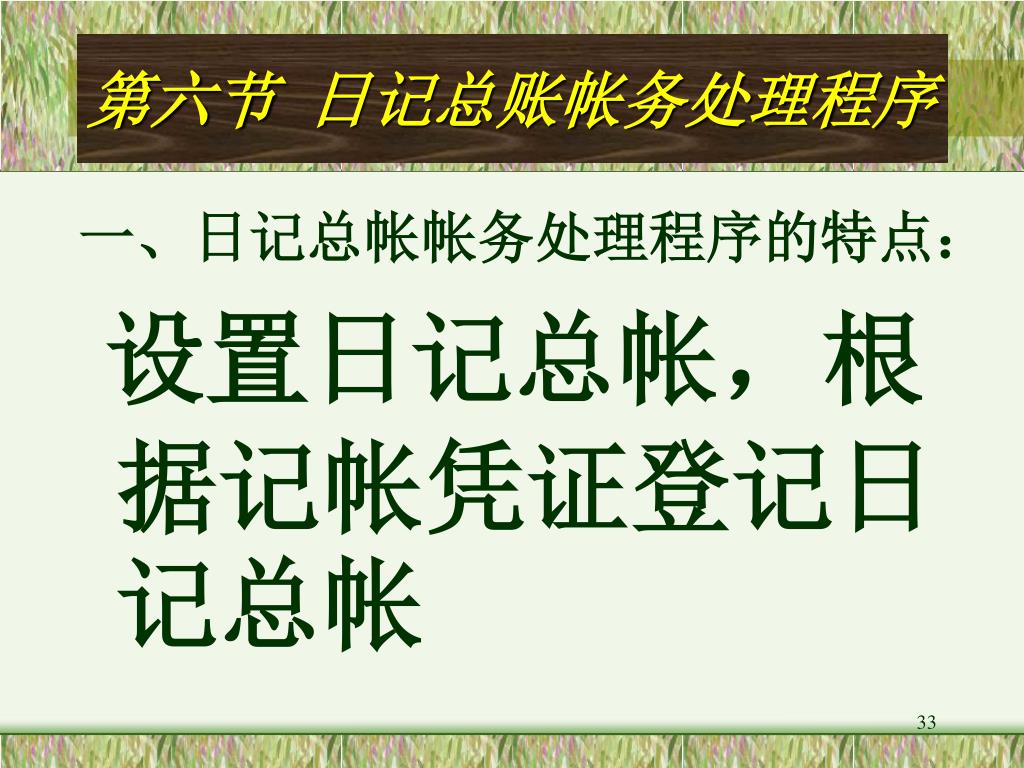 第六节 日记总账帐务处理程序

一、日记总帐帐务处理程序的特点：

设置日记总帐，根据记帐凭证登记日记总帐

33